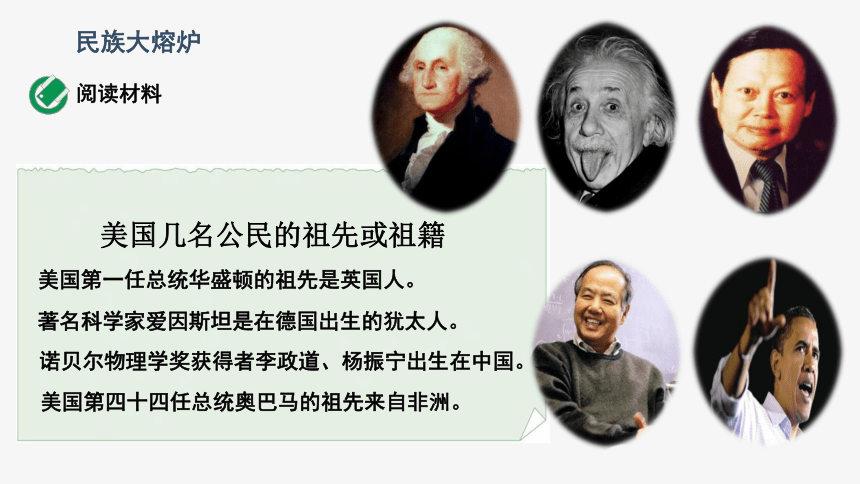 民族大熔炉

阅读材料

美国几名公民的祖先或祖籍

美国第一任总统华盛顿的祖先是英国人。

著名科学家爱因斯坦是在德国出生的犹太人。

诺贝尔物理学奖获得者李政道、杨振宁出生在中国。

美国第四十四任总统奥巴马的祖先来自非洲。